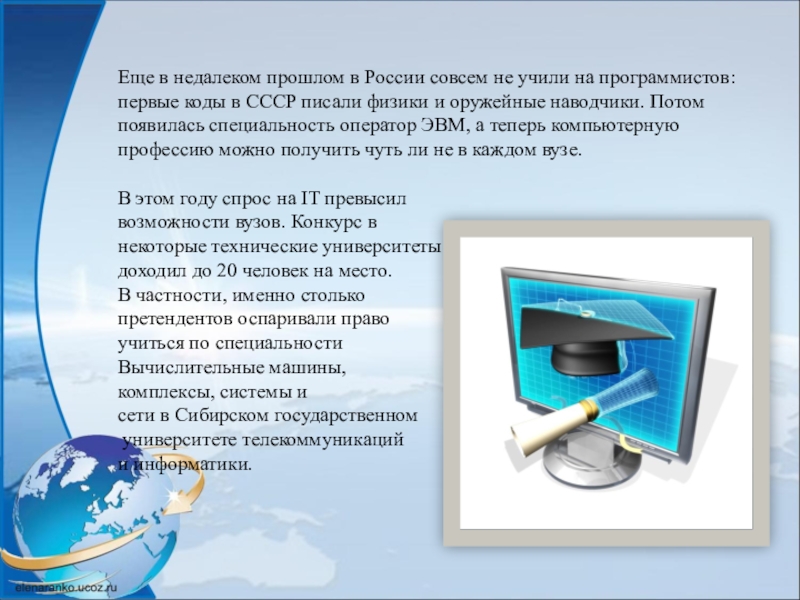 Еще в недалеком прошлом в России совсем не учили на программистов: первые коды в СССР писали физики и оружейные наводчики. Потом появилась специальность оператор ЭВМ, а теперь компьютерную профессию можно получить чуть ли не в каждом вузе.

В этом году спрос на IT превысил возможности вузов. Конкурс в некоторые технические университеты доходил до 20 человек на место. В частности, именно столько претендентов оспаривали право учиться по специальности Вычислительные машины, комплексы, системы и сети в Сибирском государственном университете телекоммуникаций и информатики.

elenaranko.ucoz.ru